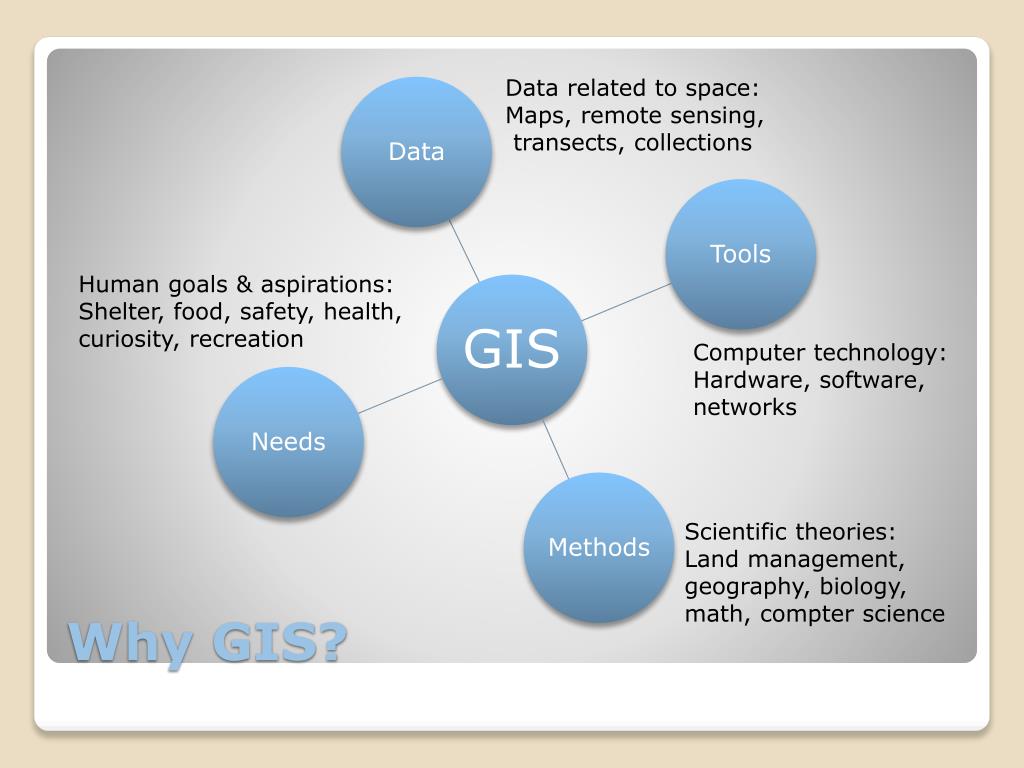 Data

Data related to space: Maps, remote sensing, transects, collections

Tools

Human goals & aspirations: Shelter, food, safety, health, curiosity, recreation

GIS

Computer technology: Hardware, software, networks

Needs

Methods

Scientific theories: Land management, geography, biology, math, compter science

Why GIS?